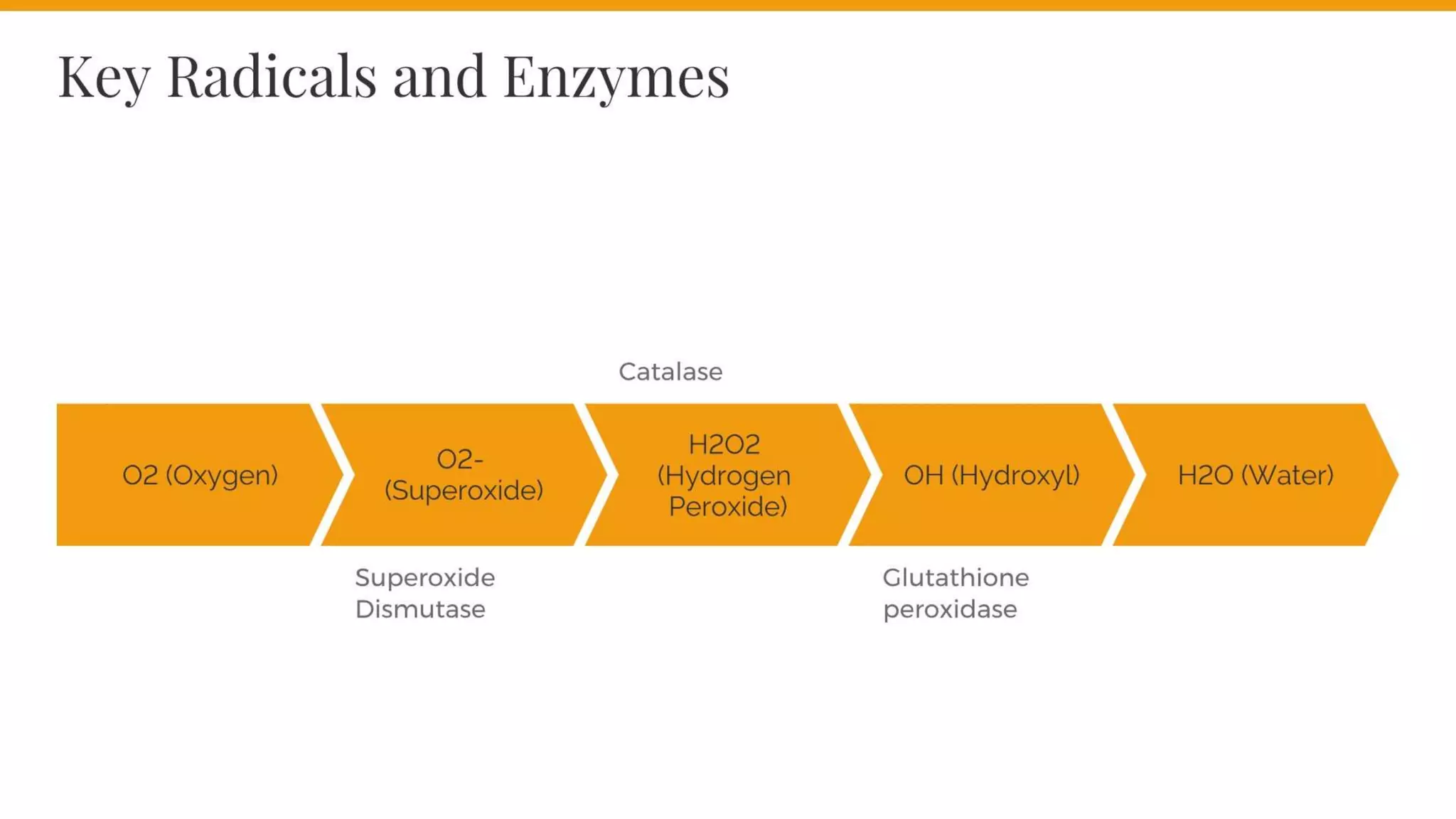 Key Radicals and Enzymes

Catalase

O2 (Oxygen)

O2- (Superoxide)

H2O2 (Hydrogen Peroxide)

OH (Hydroxyl)

H2O (Water)

Superoxide Dismutase

Glutathione peroxidase